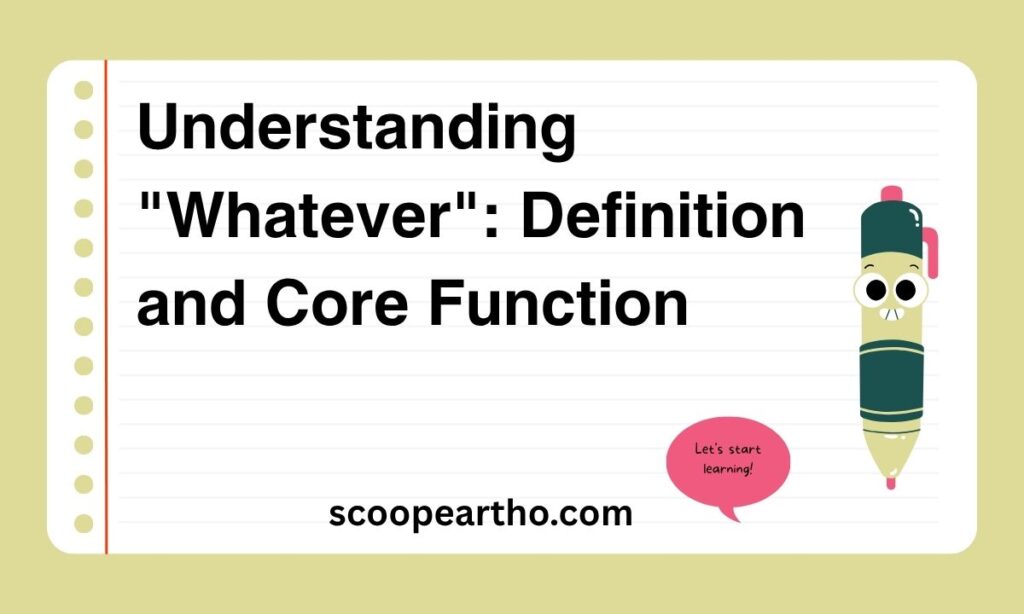 Understanding "Whatever": Definition and Core Function

Let's start learning!

scoopeartho.com